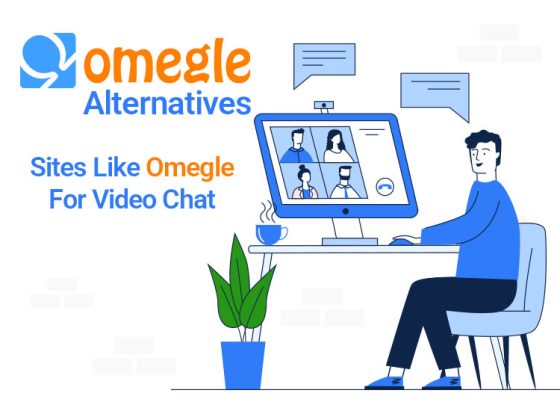 omegle
Alternatives

Sites Like Omegle
For Video Chat